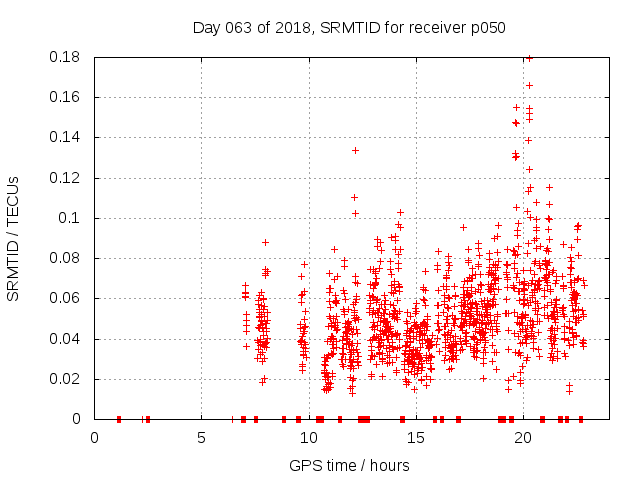 Day 063 of 2018, SRMTID for receiver p050

SRMTID / TECUs

0.18
0.16
0.14
0.12
0.1
0.08
0.06
0.04
0.02
0

0
5
10
15
20

GPS time / hours